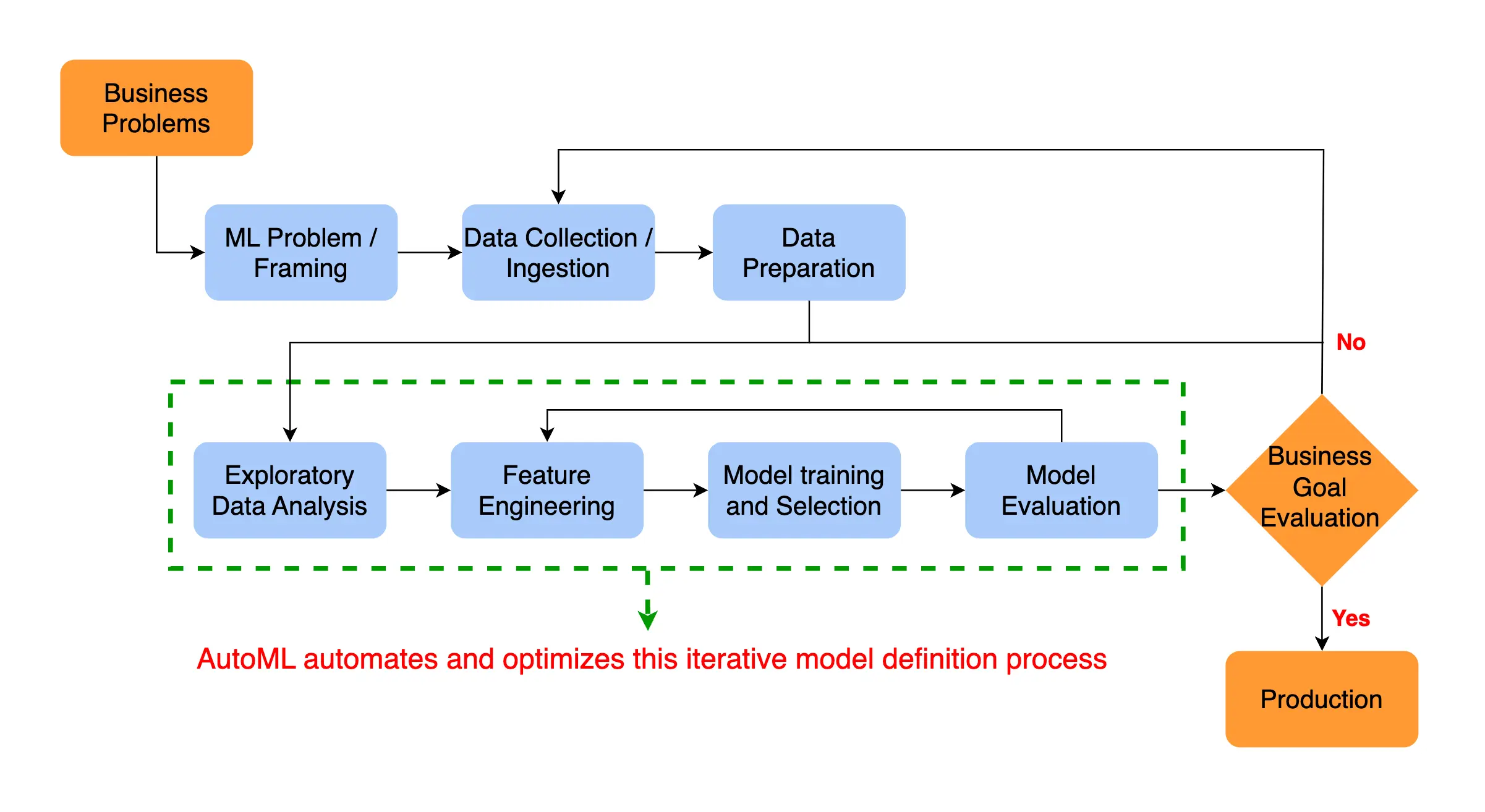 Business Problems

ML Problem / Framing

Data Collection / Ingestion

Data Preparation

No

Exploratory Data Analysis

Feature Engineering

Model training and Selection

Model Evaluation

Business Goal Evaluation

Yes

AutoML automates and optimizes this iterative model definition process

Production